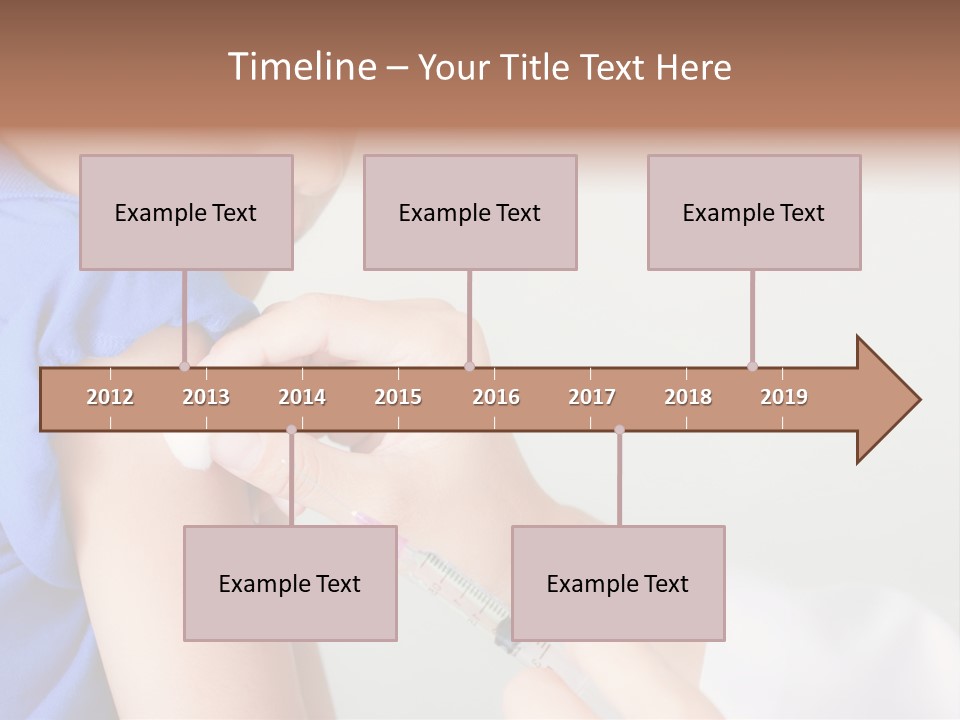 Timeline – Your Title Text Here

Example Text

Example Text

Example Text

2012 2013 2014 2015 2016 2017 2018 2019

Example Text

Example Text